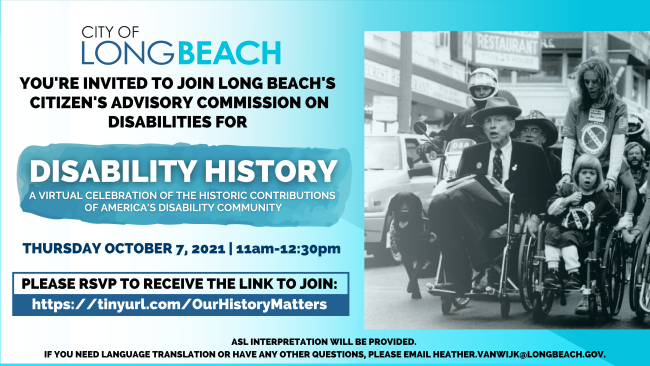 CITY OF
LONGBEACH

YOU'RE INVITED TO JOIN LONG BEACH'S CITIZEN'S ADVISORY COMMISSION ON DISABILITIES FOR

DISABILITY HISTORY
A VIRTUAL CELEBRATION OF THE HISTORIC CONTRIBUTIONS OF AMERICA'S DISABILITY COMMUNITY

THURSDAY OCTOBER 7, 2021 | 11am-12:30pm

PLEASE RSVP TO RECEIVE THE LINK TO JOIN:
https://tinyurl.com/OurHistoryMatters

RESTAURANT

ASL INTERPRETATION WILL BE PROVIDED.
IF YOU NEED LANGUAGE TRANSLATION OR HAVE ANY OTHER QUESTIONS, PLEASE EMAIL HEATHER.VANWIJK@LONGBEACH.GOV.